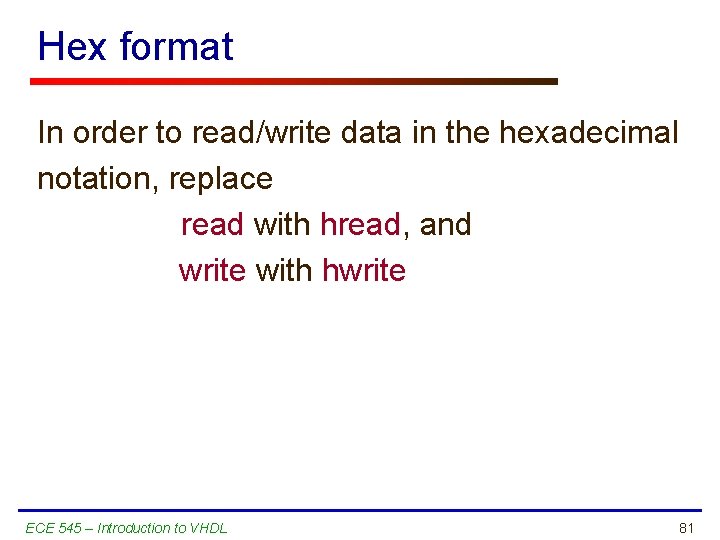 Hex format

In order to read/write data in the hexadecimal notation, replace

read with hread, and

write with hwrite

ECE 545 – Introduction to VHDL

81